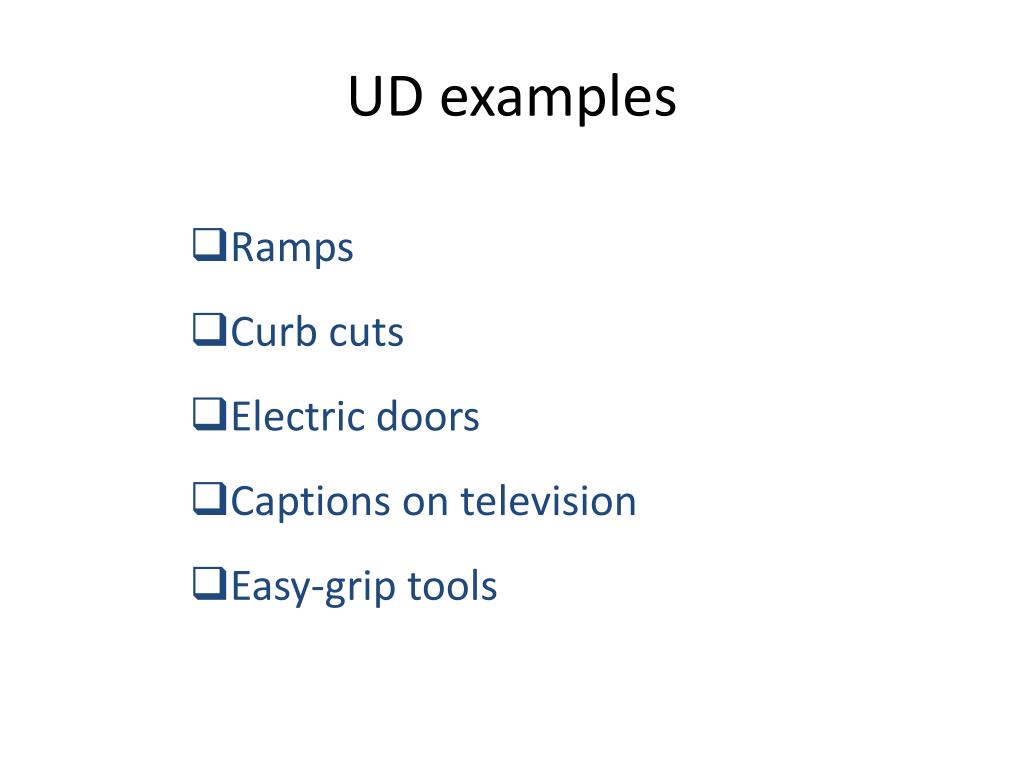 UD examples

❑Ramps

❑Curb cuts

❑Electric doors

❑Captions on television

❑Easy-grip tools